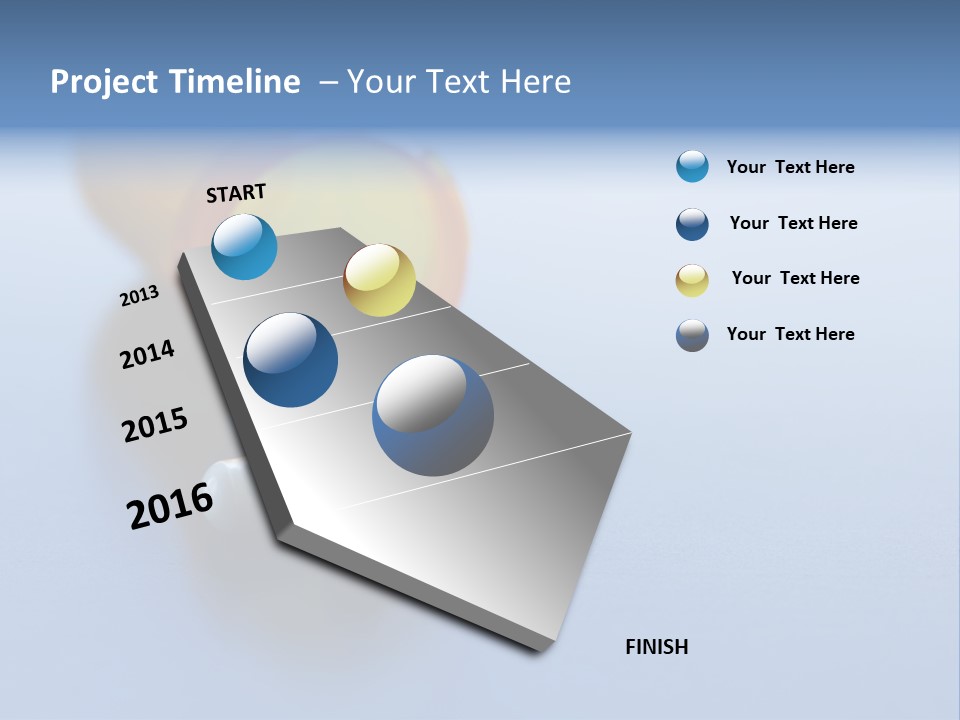 Project Timeline – Your Text Here

START

2013

2014

2015

2016

FINISH

Your Text Here

Your Text Here

Your Text Here

Your Text Here